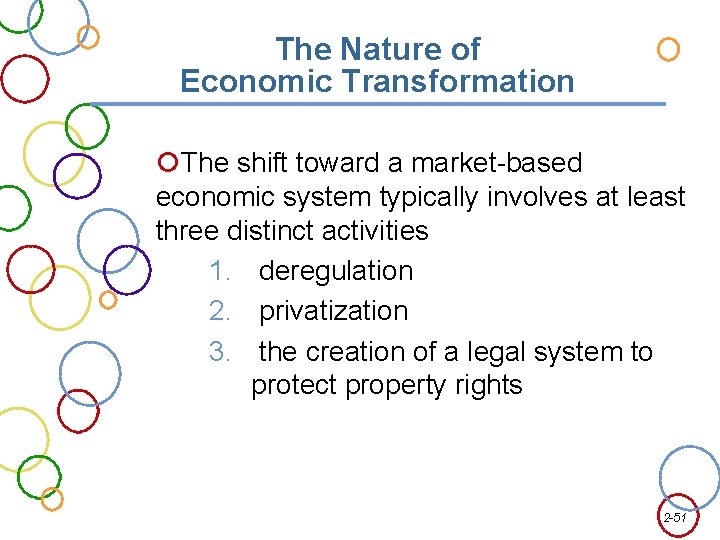 The Nature of Economic Transformation

The shift toward a market-based economic system typically involves at least three distinct activities

1. deregulation
2. privatization
3. the creation of a legal system to protect property rights

2-51